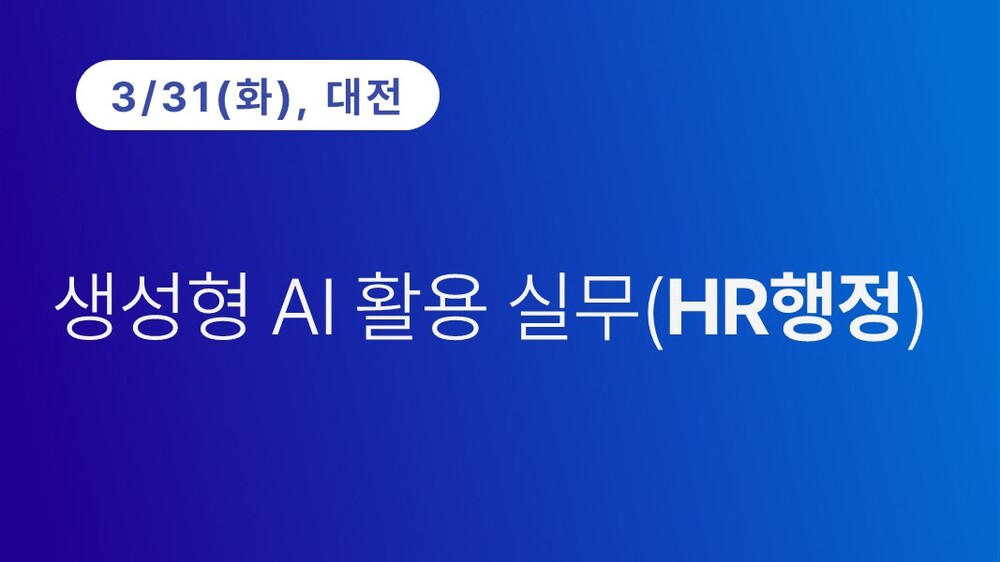 3/31(화), 대전

생성형 AI 활용 실무(HR행정)